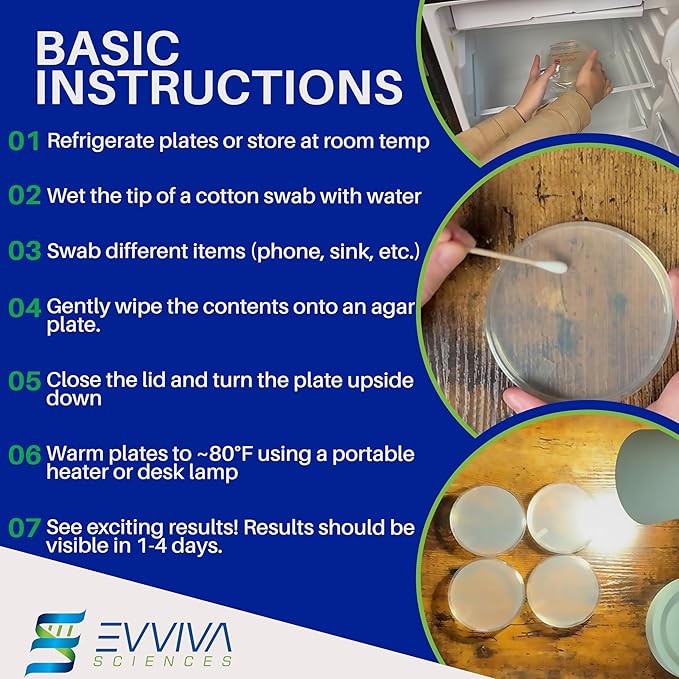 BASIC INSTRUCTIONS

01 Refrigerate plates or store at room temp

02 Wet the tip of a cotton swab with water

03 Swab different items (phone, sink, etc.)

04 Gently wipe the contents onto an agar plate.

05 Close the lid and turn the plate upside down

06 Warm plates to ~80°F using a portable heater or desk lamp

07 See exciting results! Results should be visible in 1-4 days.

EVVIVA SCIENCES